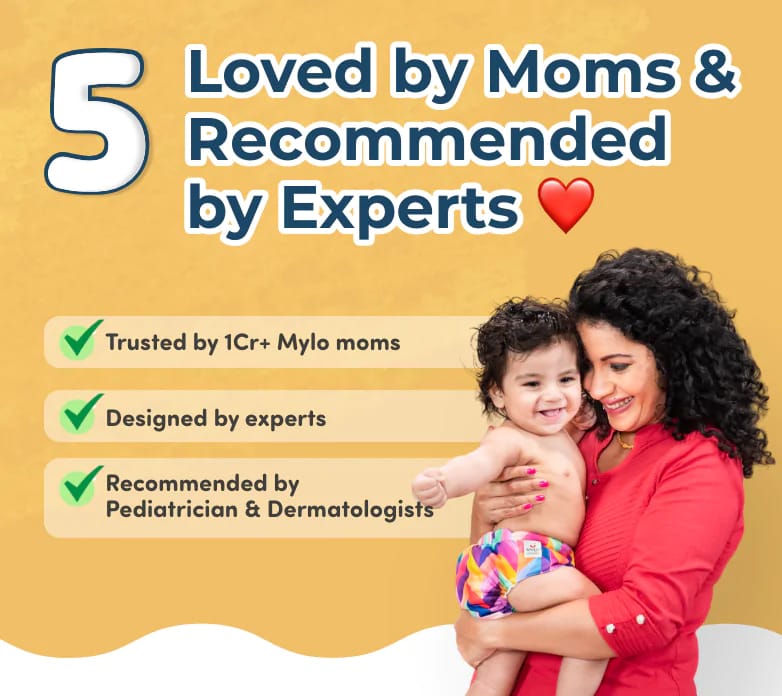 5

Loved by Moms & Recommended by Experts ❤️

✓ Trusted by 1Cr+ Mylo moms

✓ Designed by experts

✓ Recommended by Pediatrician & Dermatologists